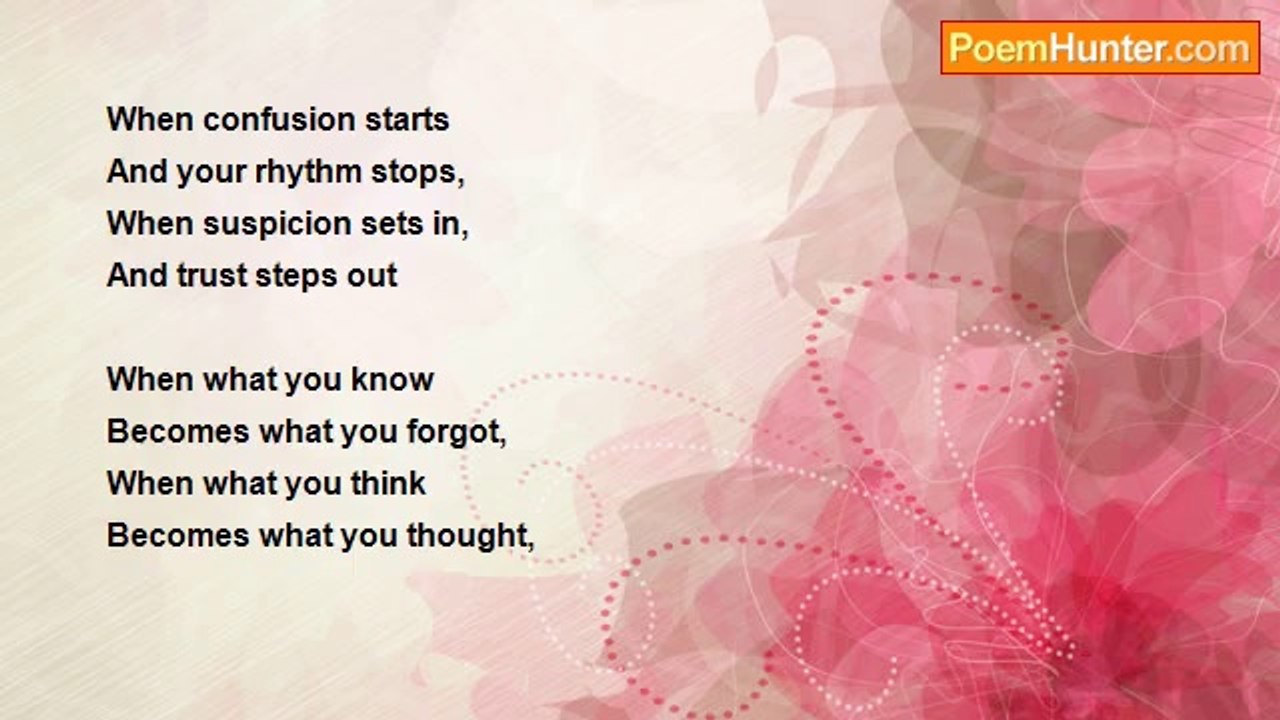 PoemHunter.com

When confusion starts
And your rhythm stops,
When suspicion sets in,
And trust steps out

When what you know
Becomes what you forgot,
When what you think
Becomes what you thought,